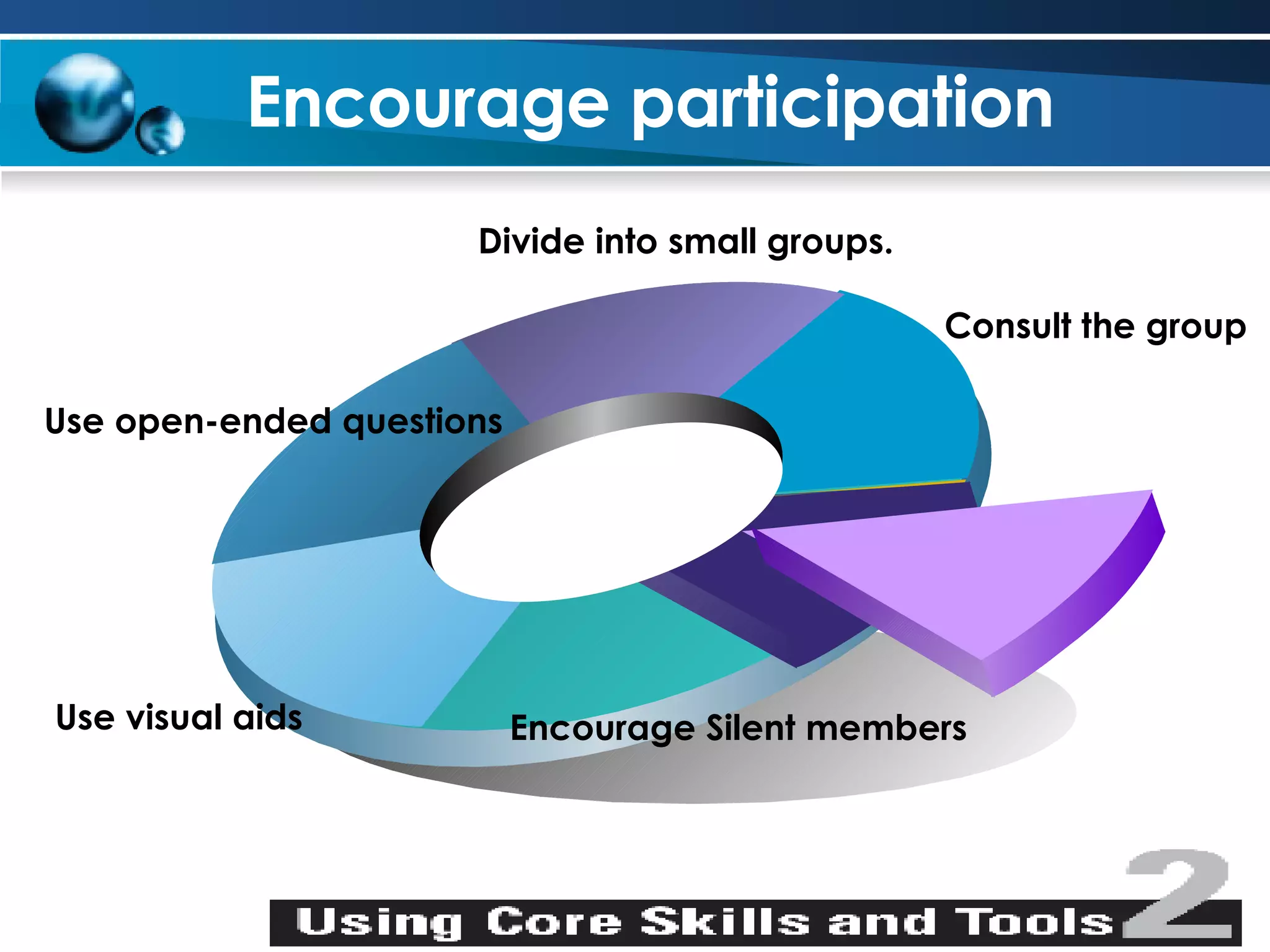 Encourage participation

Divide into small groups.

Consult the group

Use open-ended questions

Use visual aids

Encourage Silent members

Using Core Skills and Tools 2